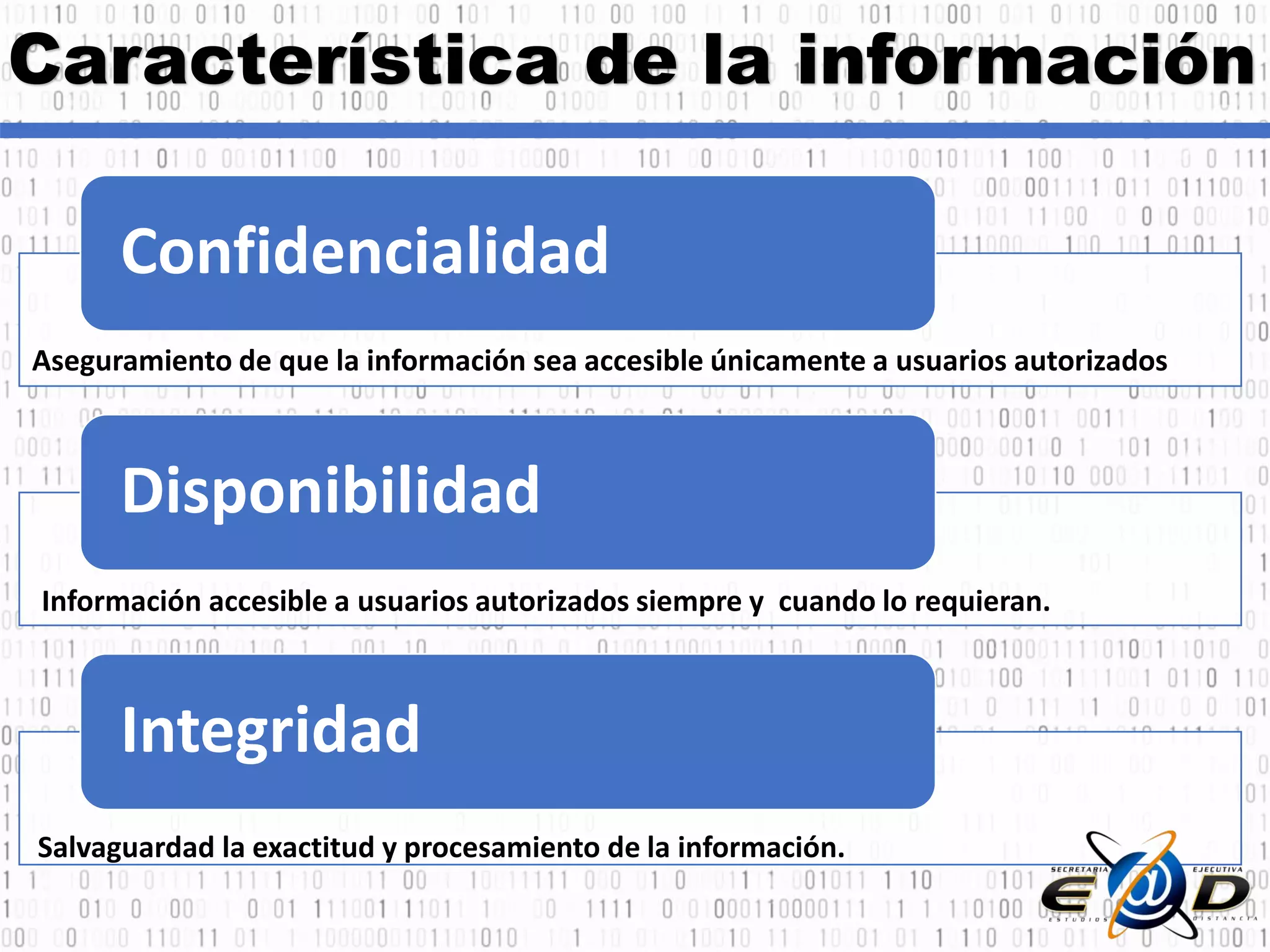 Característica de la información

Confidencialidad

Aseguramiento de que la información sea accesible únicamente a usuarios autorizados

Disponibilidad

Información accesible a usuarios autorizados siempre y cuando lo requieran.

Integridad

Salvaguardad la exactitud y procesamiento de la información.

SECRETARIA EJECUTIVA
E@D
ESTUDIOS DISTANCIA